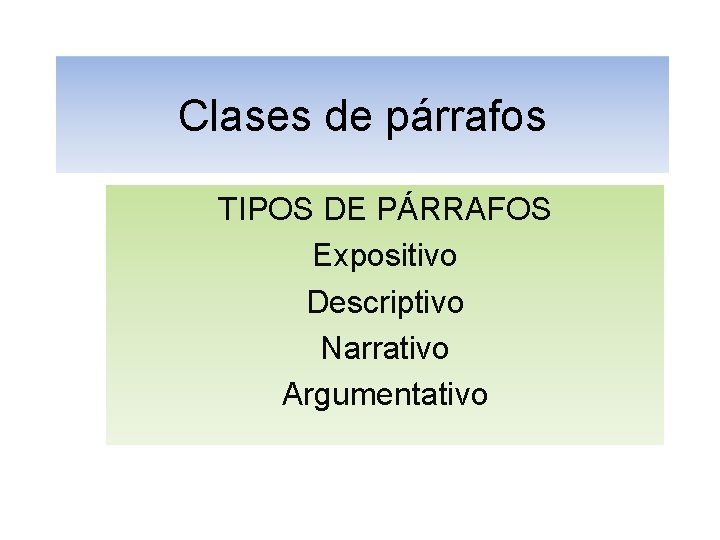 Clases de párrafos

TIPOS DE PÁRRAFOS
Expositivo
Descriptivo
Narrativo
Argumentativo